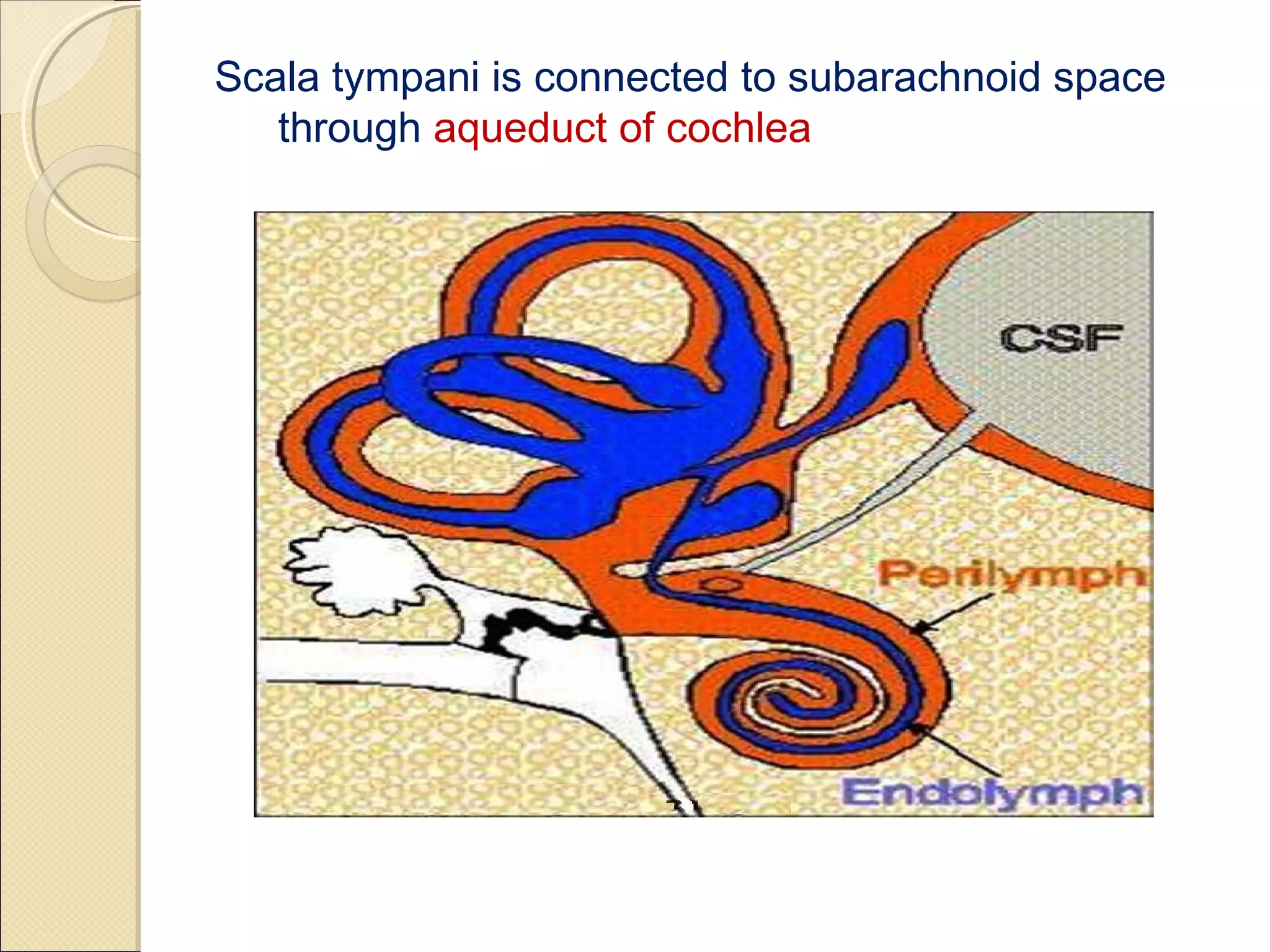 Scala tympani is connected to subarachnoid space through aqueduct of cochlea

CSF

Perilymph

Endolymph